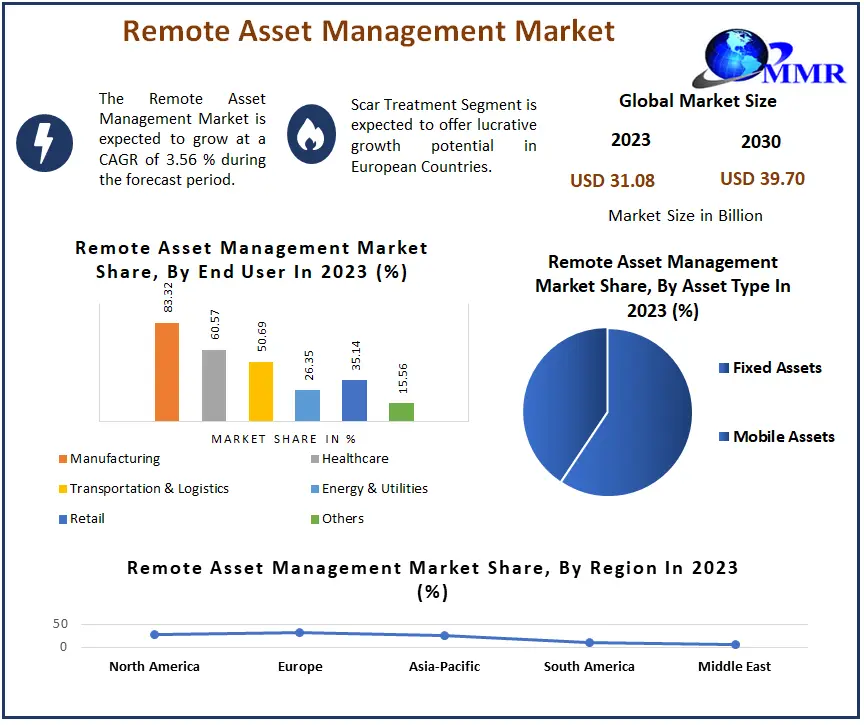 Remote Asset Management Market

MMR

The Remote Asset Management Market is expected to grow at a CAGR of 3.56 % during the forecast period.

Scar Treatment Segment is expected to offer lucrative growth potential in European Countries.

Global Market Size

2023

2030

USD 31.08

USD 39.70

Market Size in Billion

Remote Asset Management Market Share, By End User In 2023 (%)

83.32
60.57
50.69
26.35
35.14
15.56

MARKET SHARE IN %

Manufacturing
Healthcare
Transportation & Logistics
Energy & Utilities
Retail
Others

Remote Asset Management Market Share, By Asset Type In 2023 (%)

Fixed Assets

Mobile Assets

Remote Asset Management Market Share, By Region In 2023 (%)

50
0

North America
Europe
Asia-Pacific
South America
Middle East